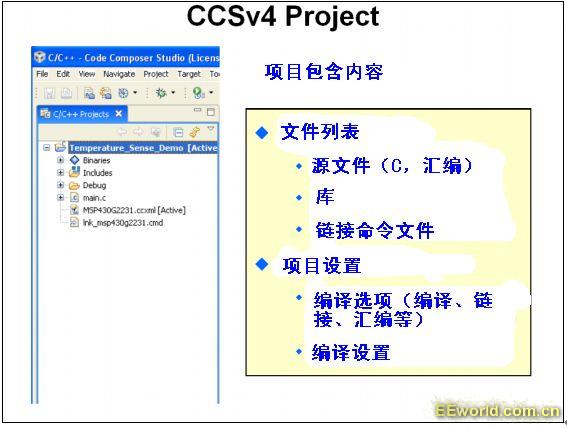 CCSv4 Project

C/C++ - Code Composer Studio (Licens

File Edit View Navigate Project Target To

C/C++ Projects

Temperature_Sense_Demo [Active

Binaries
Includes
Debug
main.c
MSP430G2231.ccxml [Active]
lnk_msp430g2231.cmd

项目包含内容

◆ 文件列表
• 源文件（C，汇编）
• 库
• 链接命令文件
◆ 项目设置
• 编译选项（编译、链接、汇编等）
• 编译设置

EEworld.com.cn